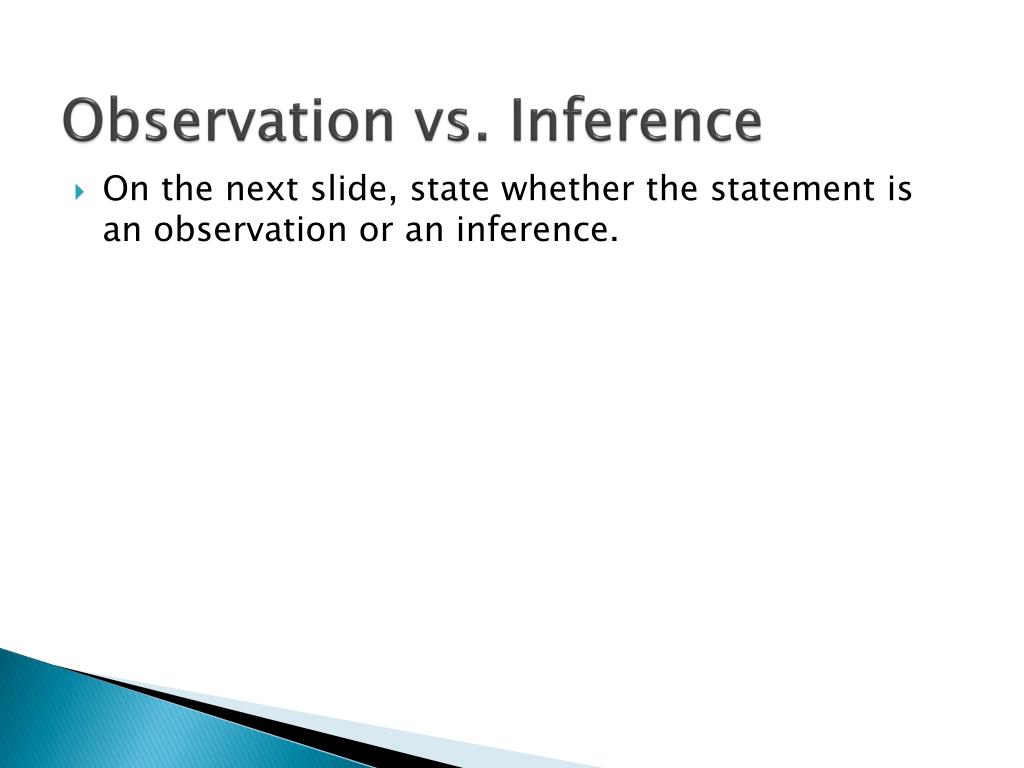 Observation vs. Inference

On the next slide, state whether the statement is an observation or an inference.